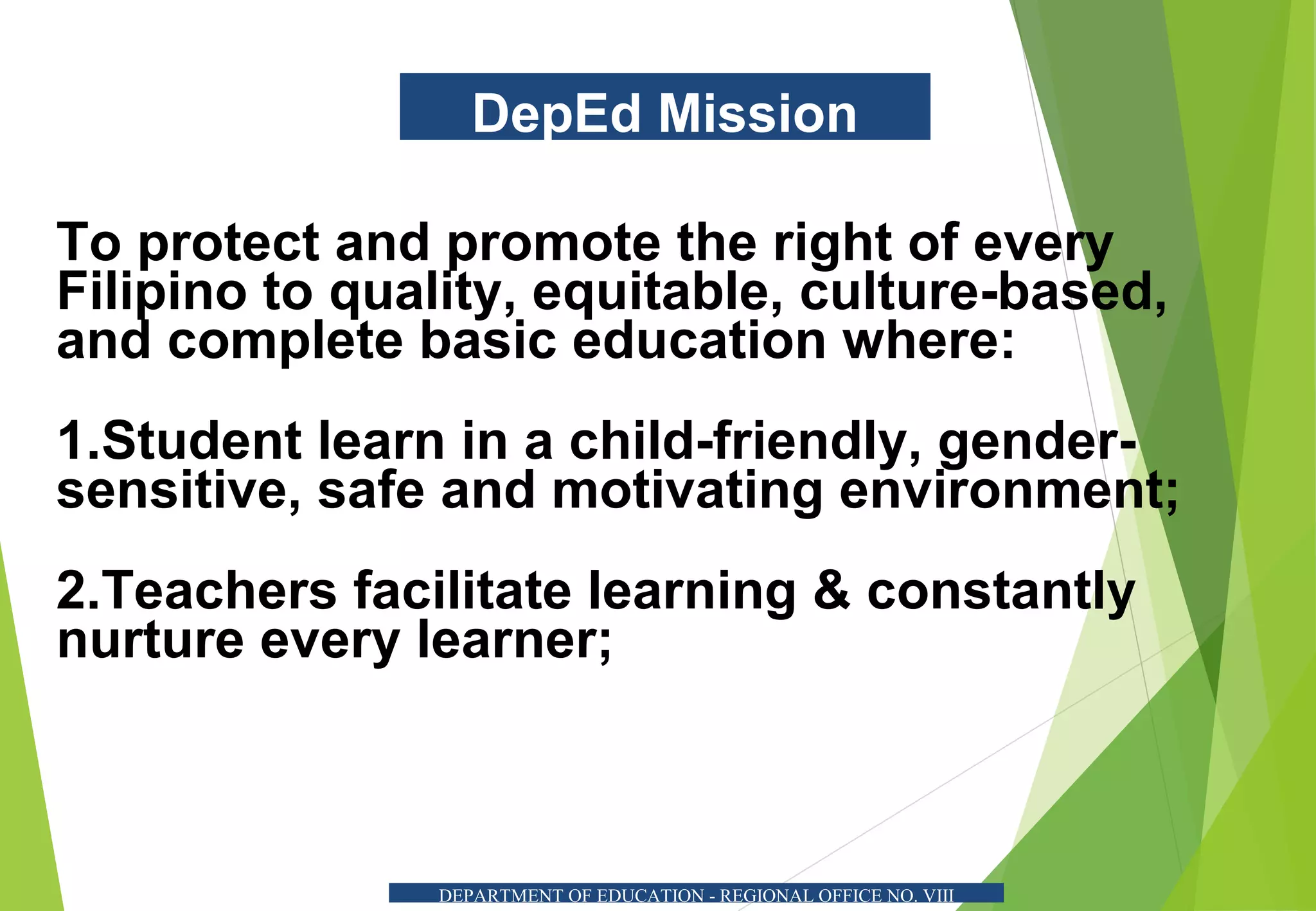 DepEd Mission

To protect and promote the right of every Filipino to quality, equitable, culture-based, and complete basic education where:

1.Student learn in a child-friendly, gender-sensitive, safe and motivating environment;

2.Teachers facilitate learning & constantly nurture every learner;

DEPARTMENT OF EDUCATION - REGIONAL OFFICE NO. VIII